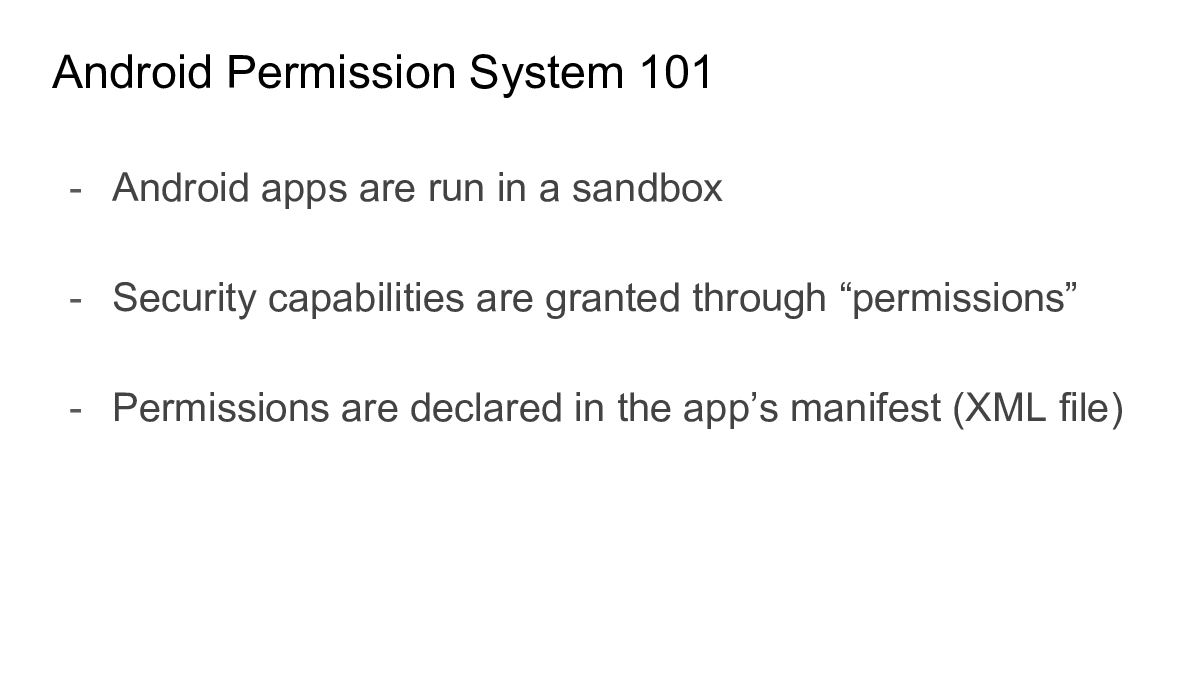 Android Permission System 101

- Android apps are run in a sandbox

- Security capabilities are granted through “permissions”

- Permissions are declared in the app’s manifest (XML file)